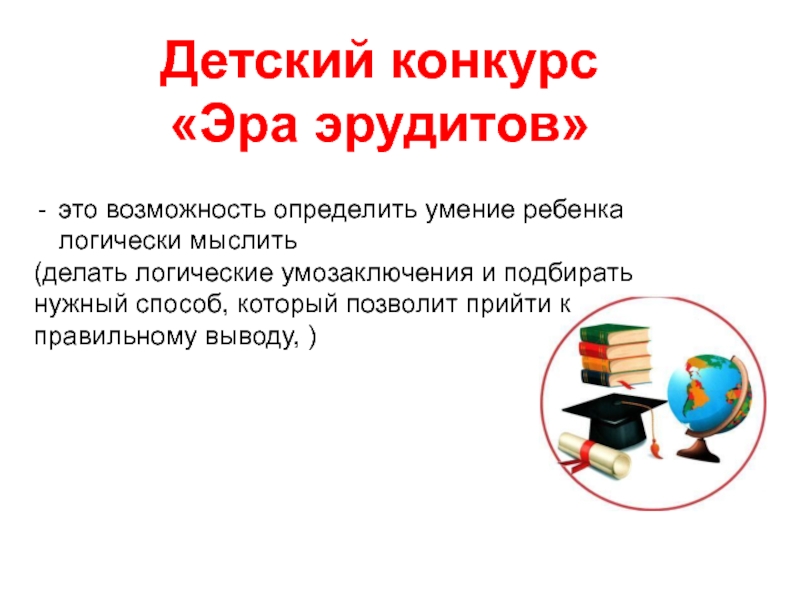 Детский конкурс «Эра эрудитов»

- это возможность определить умение ребенка логически мыслить

(делать логические умозаключения и подбирать нужный способ, который позволит прийти к правильному выводу, )